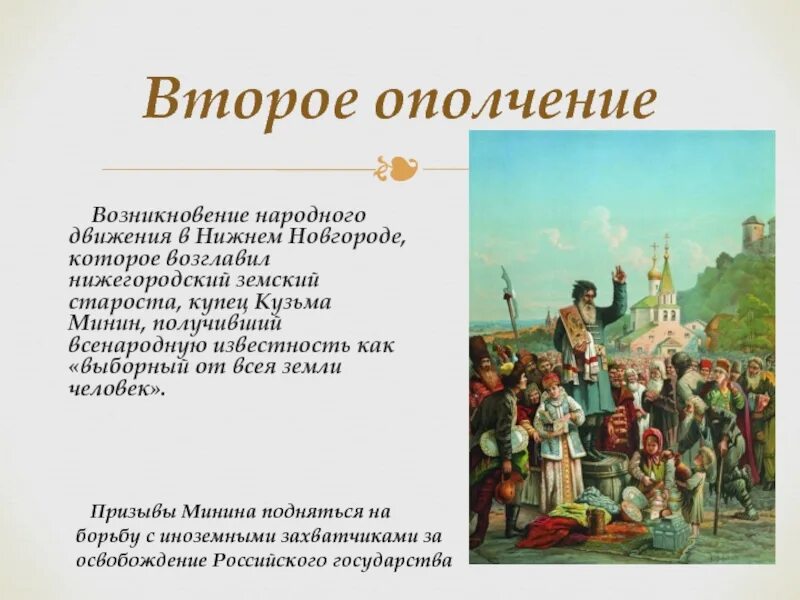 Второе ополчение

Возникновение народного движения в Нижнем Новгороде, которое возглавил нижегородский земский староста, купец Кузьма Минин, получивший всенародную известность как «выборный от всея земли человек».

Призывы Минина подняться на борьбу с иноземными захватчиками за освобождение Российского государства